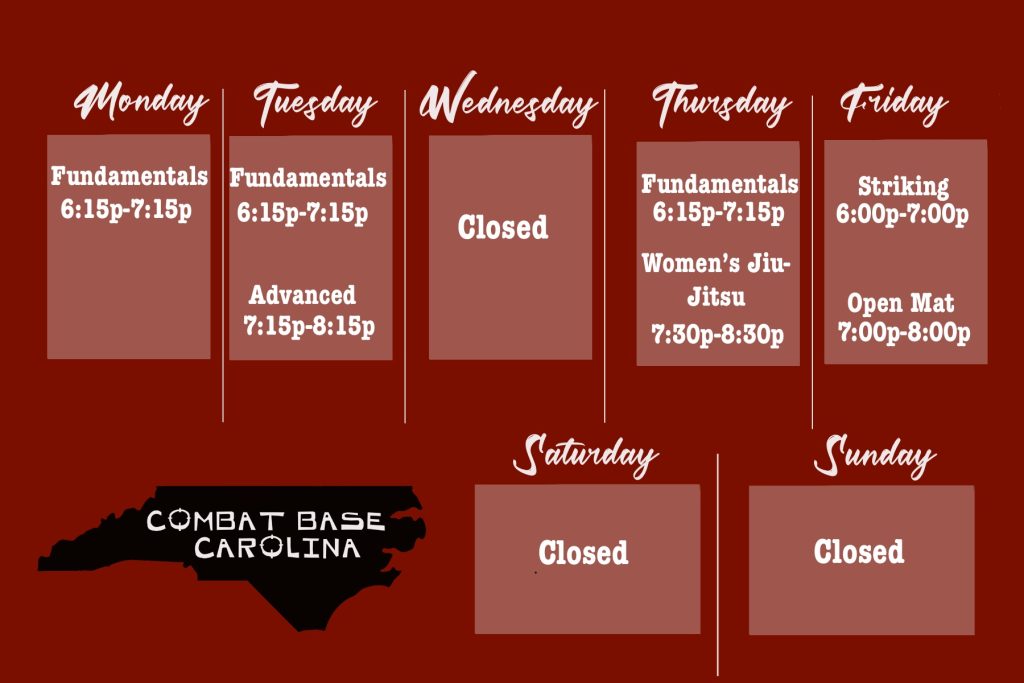 Monday

Fundamentals
6:15p-7:15p

Tuesday

Fundamentals
6:15p-7:15p

Advanced
7:15p-8:15p

Wednesday

Closed

Thursday

Fundamentals
6:15p-7:15p

Women's Jiu-Jitsu
7:30p-8:30p

Friday

Striking
6:00p-7:00p

Open Mat
7:00p-8:00p

COMBAT BASE CAROLINA

Saturday

Closed

Sunday

Closed